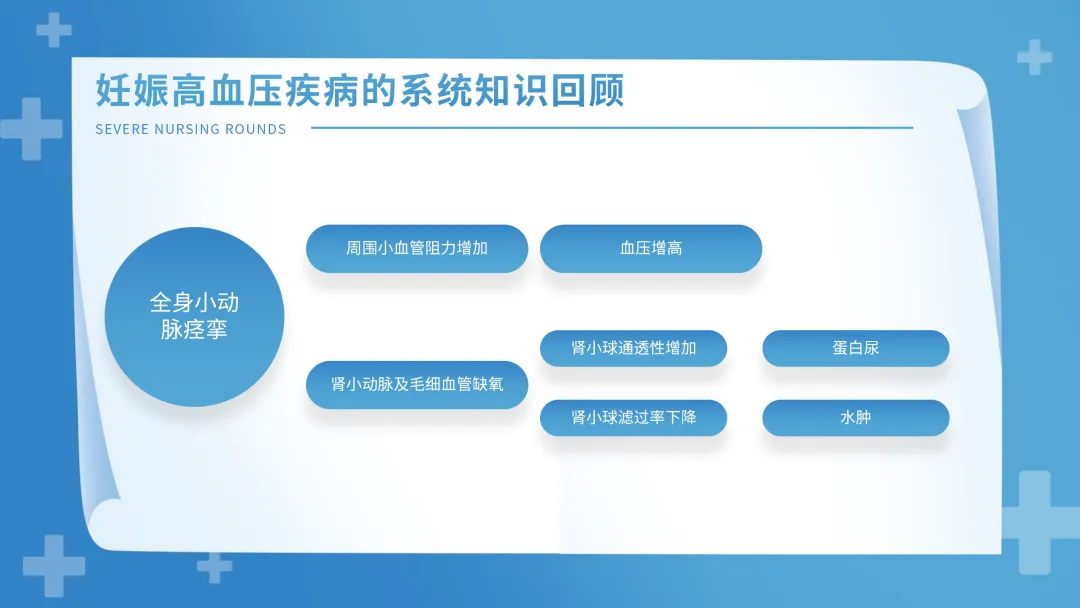 妊娠高血压疾病的系统知识回顾

SEVERE NURSING ROUNDS

全身小动脉痉挛

周围小血管阻力增加

血压增高

肾小动脉及毛细血管缺氧

肾小球通透性增加

蛋白尿

肾小球滤过率下降

水肿